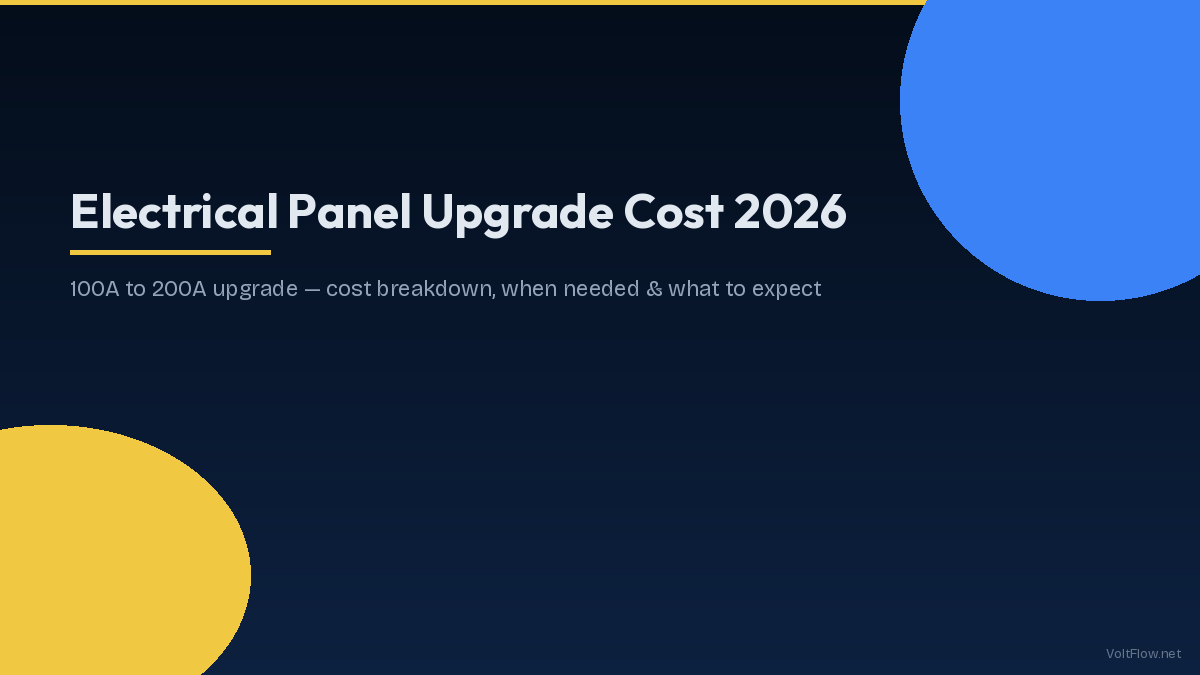 Electrical Panel Upgrade Cost 2026

100A to 200A upgrade — cost breakdown, when needed & what to expect

VoltFlow.net